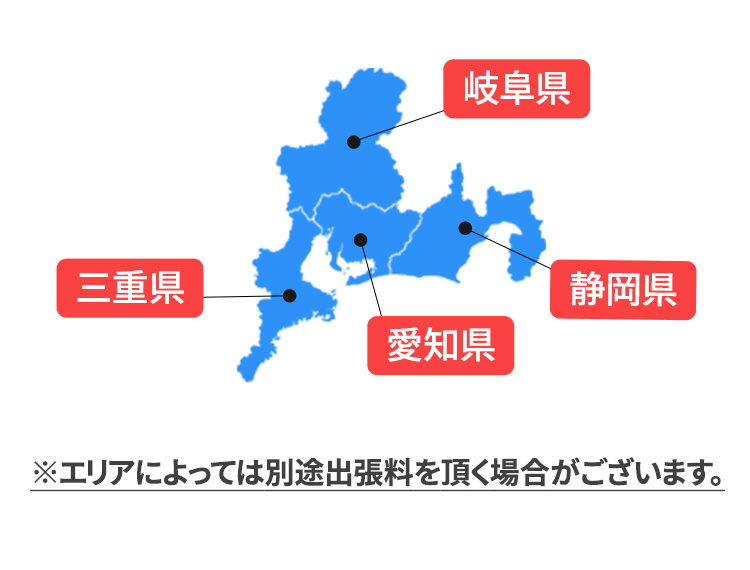 岐阜県

三重県

静岡県

愛知県

※エリアによっては別途出張料を頂く場合がございます。